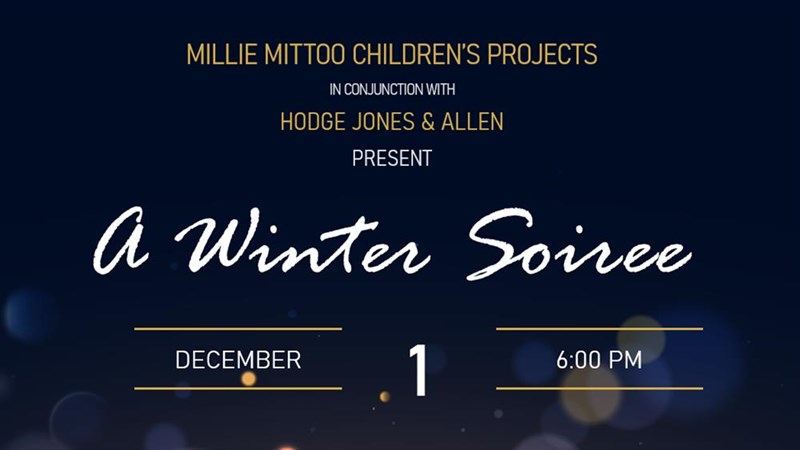 MILLIE MITTOO CHILDREN'S PROJECTS

IN CONJUNCTION WITH

HODGE JONES & ALLEN

PRESENT

A Winter Soiree

DECEMBER

1

6:00 PM